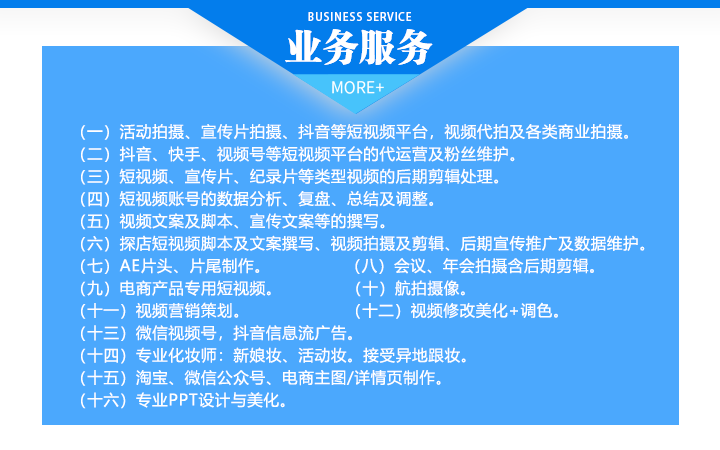 BUSINESS SERVICE
业务服务
MORE+

（一）活动拍摄、宣传片拍摄、抖音等短视频平台，视频代拍及各类商业拍摄。
（二）抖音、快手、视频号等短视频平台的代运营及粉丝维护。
（三）短视频、宣传片、纪录片等类型视频的后期剪辑处理。
（四）短视频账号的数据分析、复盘、总结及调整。
（五）视频文案及脚本、宣传文案等的撰写。
（六）探店短视频脚本及文案撰写、视频拍摄及剪辑、后期宣传推广及数据维护。
（七）AE片头、片尾制作。
（八）会议、年会拍摄含后期剪辑。
（九）电商产品专用短视频。
（十）航拍摄像。
（十一）视频营销策划。
（十二）视频修改美化+调色。
（十三）微信视频号，抖音信息流广告。
（十四）专业化妆师：新娘妆、活动妆。接受异地跟妆。
（十五）淘宝、微信公众号、电商主图/详情页制作。
（十六）专业PPT设计与美化。